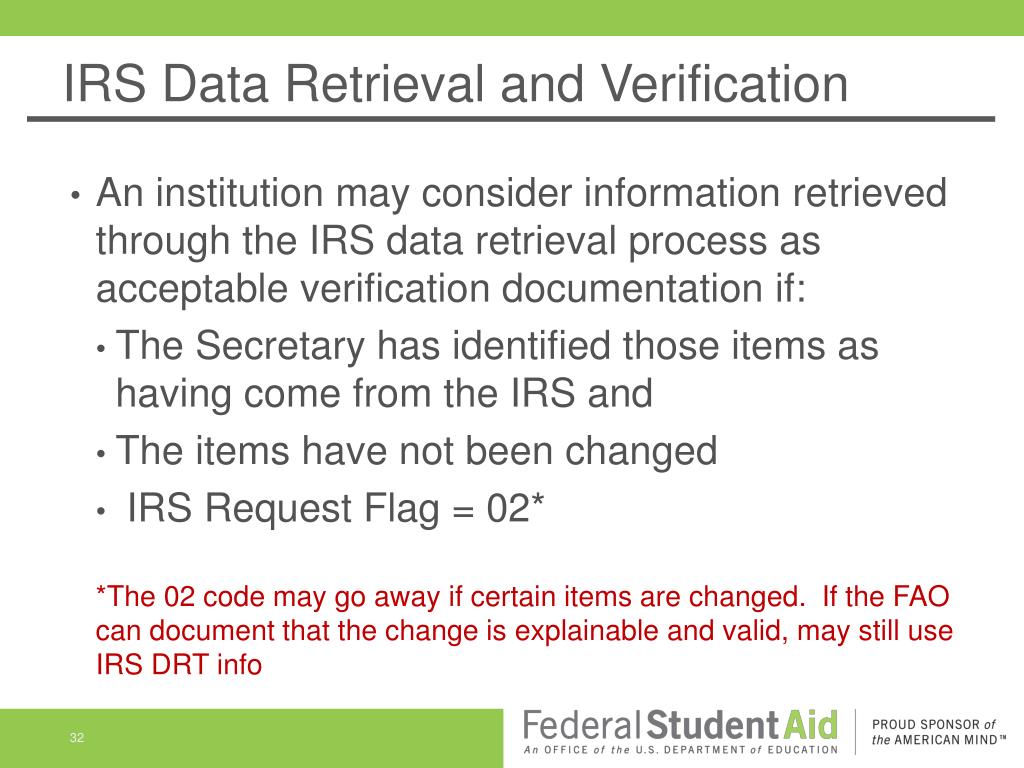 IRS Data Retrieval and Verification

• An institution may consider information retrieved through the IRS data retrieval process as acceptable verification documentation if:
  • The Secretary has identified those items as having come from the IRS and
  • The items have not been changed
  • IRS Request Flag = 02*

*The 02 code may go away if certain items are changed. If the FAO can document that the change is explainable and valid, may still use IRS DRT info

32

Federal Student Aid
An OFFICE of the U.S. DEPARTMENT of EDUCATION

PROUD SPONSOR of the AMERICAN MIND™